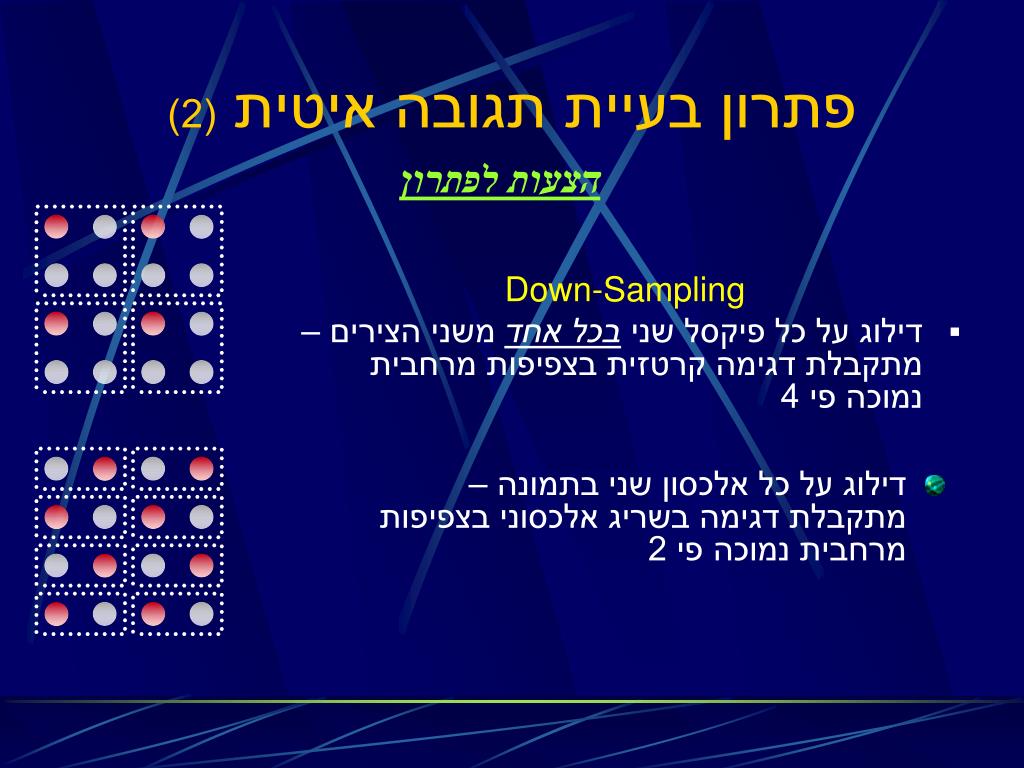 פתרון בעיית תגובה איטית (2)

הצעות לפתרון

Down-Sampling

▪ דילוג על כל פיקסל שני בכל אחד משני הצירים – מתקבלת דגימה קרטזית בצפיפות מרחבית נמוכה פי 4

דילוג על כל אלכסון שני בתמונה – מתקבלת דגימה בשריג אלכסוני בצפיפות מרחבית נמוכה פי 2